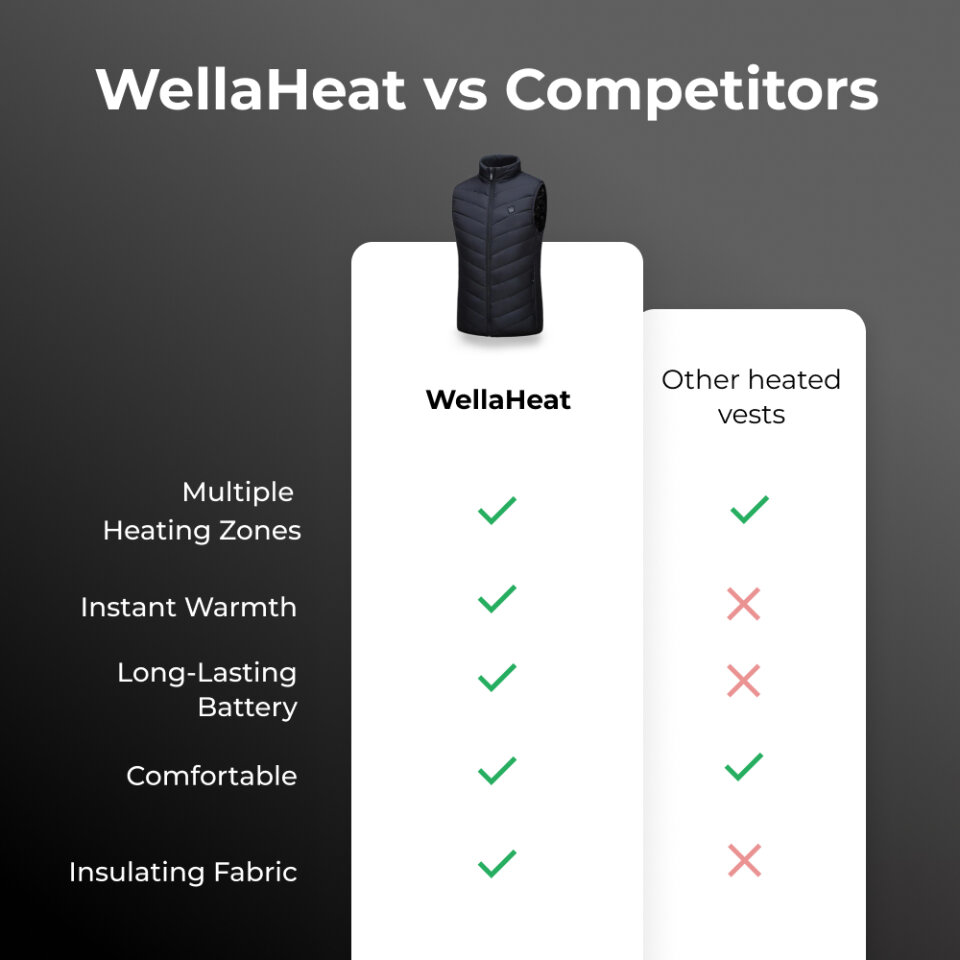 WellaHeat vs Competitors

| | WellaHeat | Other heated vests |
|---|---|---|
| Multiple Heating Zones | ✓ | ✓ |
| Instant Warmth | ✓ | ✗ |
| Long-Lasting Battery | ✓ | ✗ |
| Comfortable | ✓ | ✓ |
| Insulating Fabric | ✓ | ✗ |